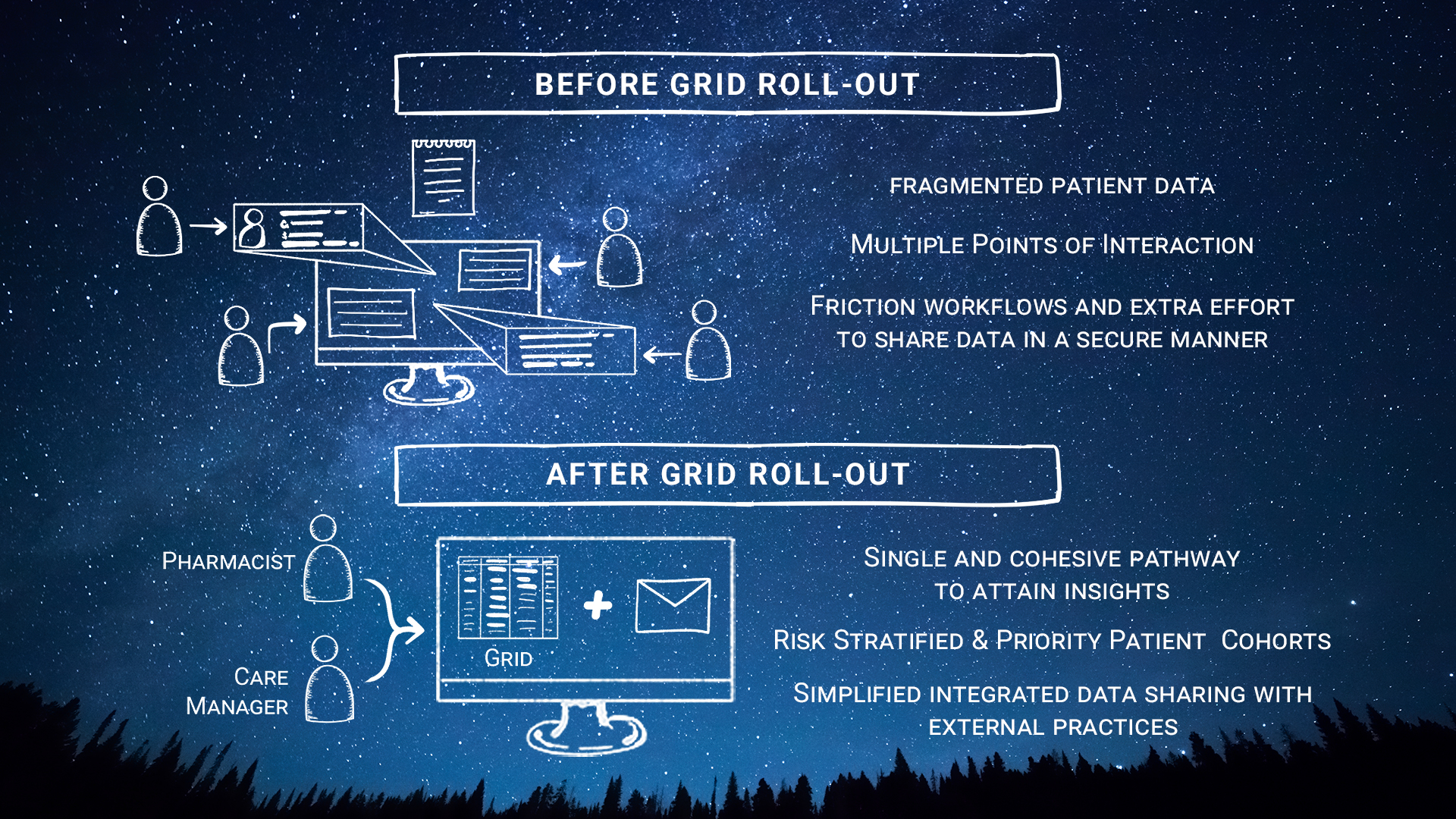 BEFORE GRID ROLL-OUT

FRAGMENTED PATIENT DATA

MULTIPLE POINTS OF INTERACTION

FRICTION WORKFLOWS AND EXTRA EFFORT TO SHARE DATA IN A SECURE MANNER

AFTER GRID ROLL-OUT

PHARMACIST

CARE MANAGER

GRID

SINGLE AND COHESIVE PATHWAY TO ATTAIN INSIGHTS

RISK STRATIFIED & PRIORITY PATIENT COHORTS

SIMPLIFIED INTEGRATED DATA SHARING WITH EXTERNAL PRACTICES